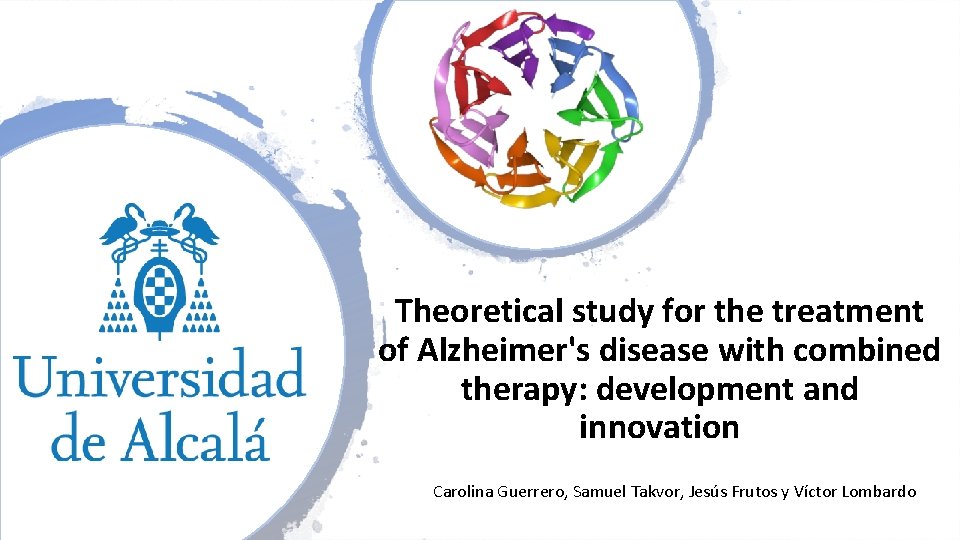 Universidad de Alcalá

Theoretical study for the treatment of Alzheimer's disease with combined therapy: development and innovation

Carolina Guerrero, Samuel Takvor, Jesús Frutos y Víctor Lombardo